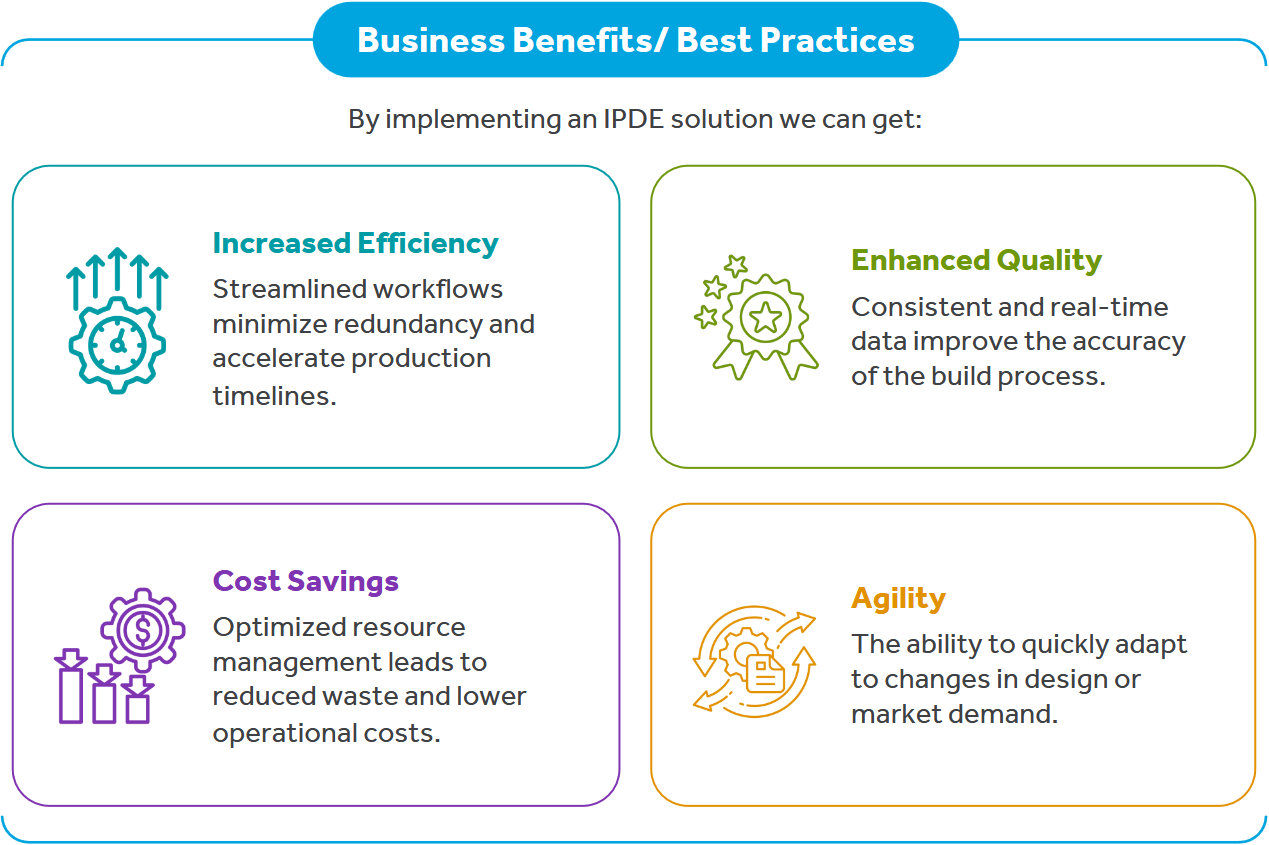 Business Benefits/ Best Practices

By implementing an IPDE solution we can get:

Increased Efficiency
Streamlined workflows minimize redundancy and accelerate production timelines.

Enhanced Quality
Consistent and real-time data improve the accuracy of the build process.

Cost Savings
Optimized resource management leads to reduced waste and lower operational costs.

Agility
The ability to quickly adapt to changes in design or market demand.